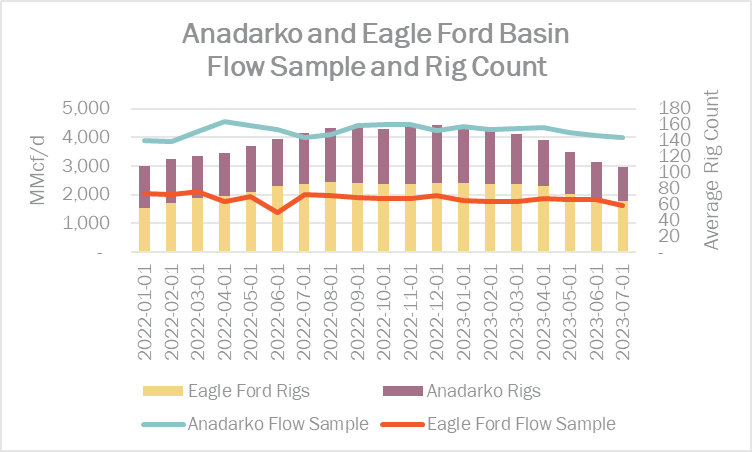 Anadarko and Eagle Ford Basin
Flow Sample and Rig Count

MMcf/d
5,000
4,000
3,000
2,000
1,000
-

Average Rig Count
180
160
140
120
100
80
60
40
20
-

2022-01-01
2022-02-01
2022-03-01
2022-04-01
2022-05-01
2022-06-01
2022-07-01
2022-08-01
2022-09-01
2022-10-01
2022-11-01
2022-12-01
2023-01-01
2023-02-01
2023-03-01
2023-04-01
2023-05-01
2023-06-01
2023-07-01

Eagle Ford Rigs
Anadarko Rigs
Anadarko Flow Sample
Eagle Ford Flow Sample